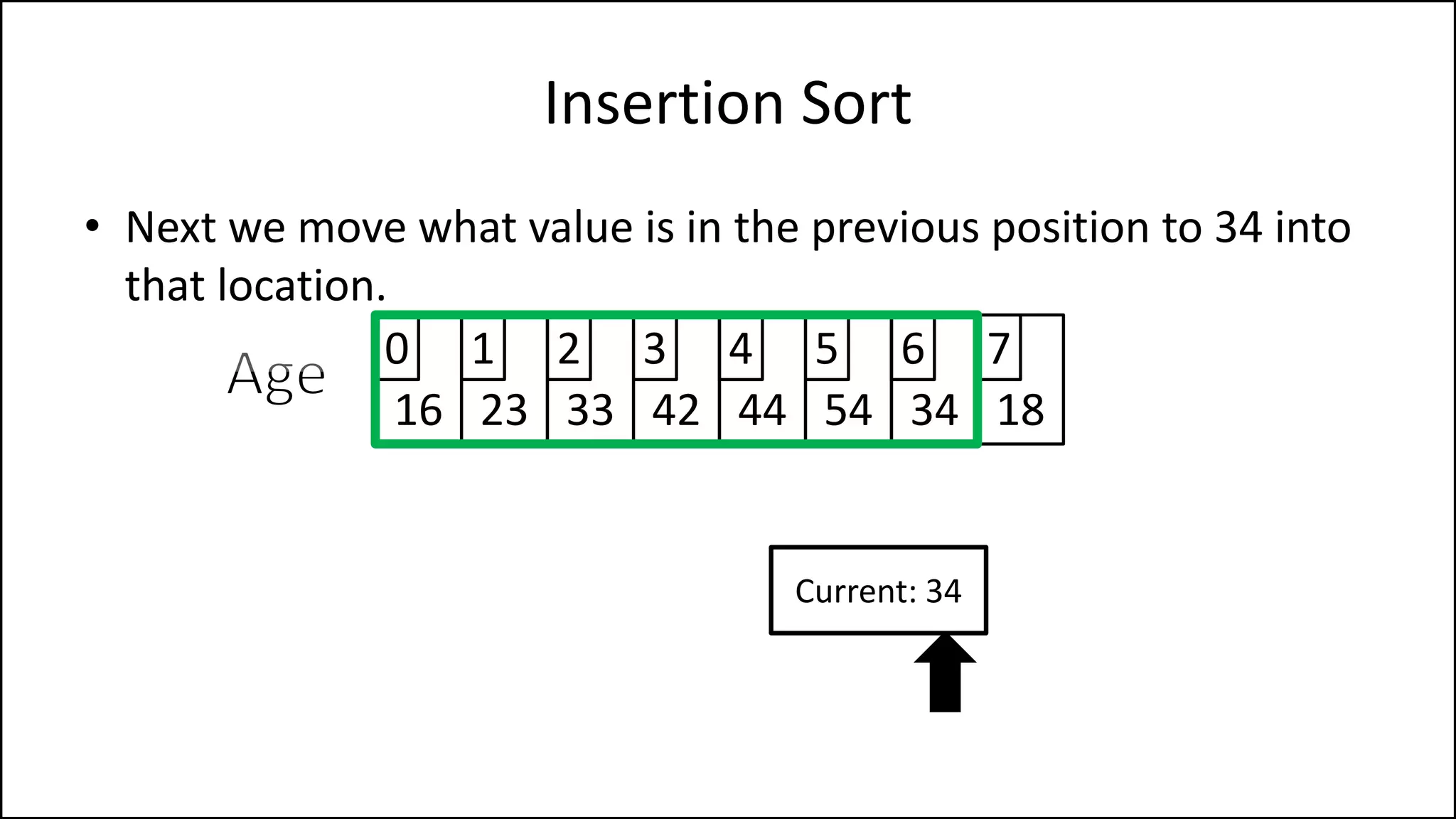 Insertion Sort

• Next we move what value is in the previous position to 34 into that location.

Age

| 0 | 1 | 2 | 3 | 4 | 5 | 6 | 7 |
|---|---|---|---|---|---|---|---|
| 16 | 23 | 33 | 42 | 44 | 54 | 34 | 18 |

Current: 34